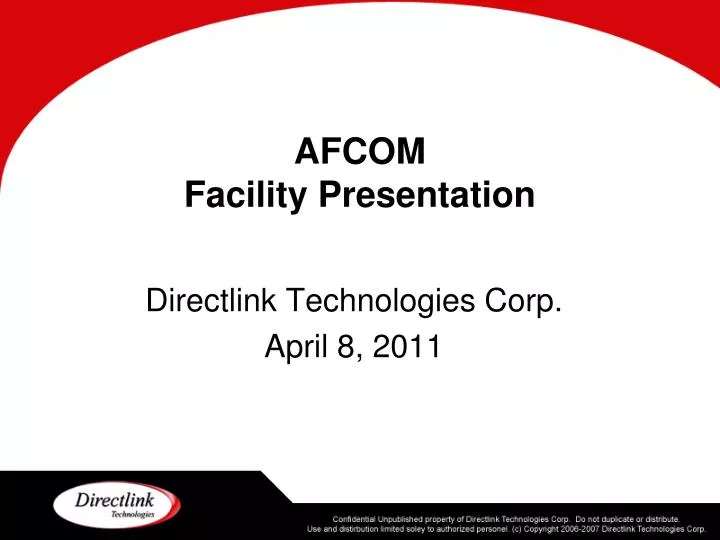 AFCOM
Facility Presentation

Directlink Technologies Corp.
April 8, 2011

Directlink Technologies

Confidential Unpublished property of Directlink Technologies Corp. Do not duplicate or distribute. Use and distribution limited soley to authorized personel. (c) Copyright 2006-2007 Directlink Technologies Corp.